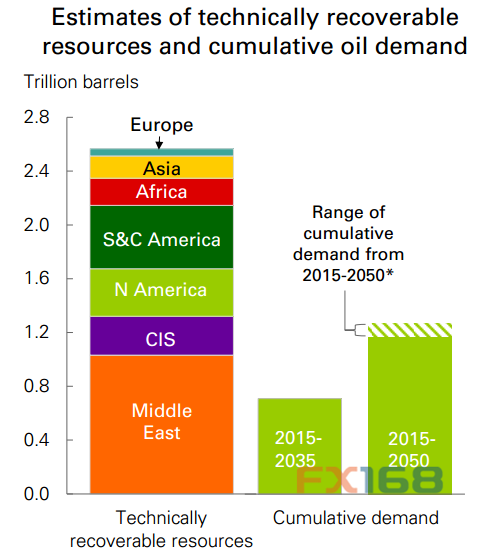 Estimates of technically recoverable resources and cumulative oil demand

Trillion barrels

2.8
2.4
2.0
1.6
1.2
0.8
0.4
0.0

Europe
Asia
Africa
S&C America
N America
CIS
Middle East

Range of cumulative demand from 2015-2050*

2015-2035

2015-2050

FX168

Technically recoverable resources

Cumulative demand